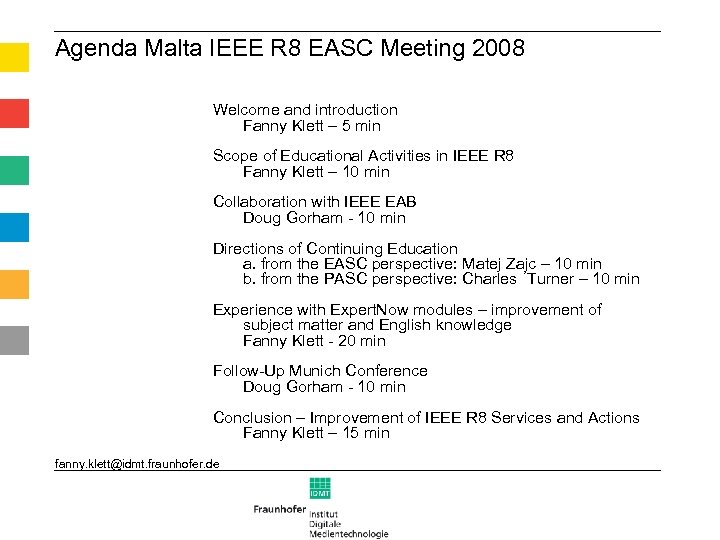 Agenda Malta IEEE R8 EASC Meeting 2008

Welcome and introduction
Fanny Klett – 5 min

Scope of Educational Activities in IEEE R8
Fanny Klett – 10 min

Collaboration with IEEE EAB
Doug Gorham - 10 min

Directions of Continuing Education
a. from the EASC perspective: Matej Zajc – 10 min
b. from the PASC perspective: Charles Turner – 10 min

Experience with ExpertNow modules – improvement of subject matter and English knowledge
Fanny Klett - 20 min

Follow-Up Munich Conference
Doug Gorham - 10 min

Conclusion – Improvement of IEEE R8 Services and Actions
Fanny Klett – 15 min

fanny.klett@idmt.fraunhofer.de

IDMT

Fraunhofer Institut Digitale Medientechnologie